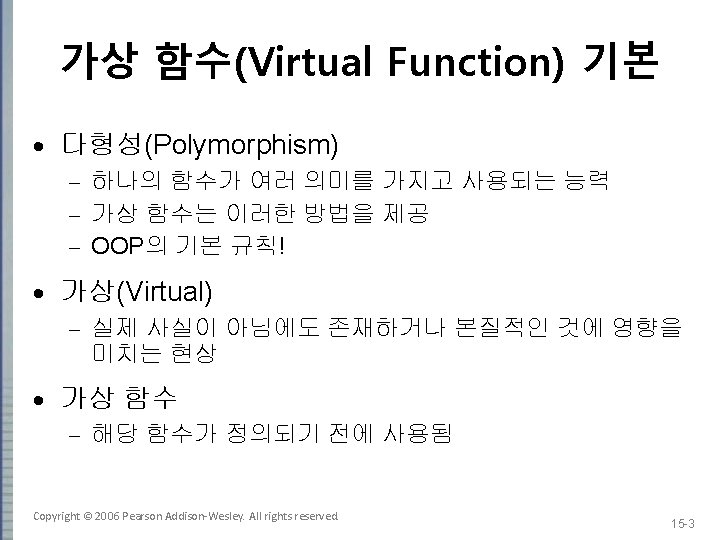 가상 함수(Virtual Function) 기본

• 다형성(Polymorphism)
  – 하나의 함수가 여러 의미를 가지고 사용되는 능력
  – 가상 함수는 이러한 방법을 제공
  – OOP의 기본 규칙!

• 가상(Virtual)
  – 실제 사실이 아님에도 존재하거나 본질적인 것에 영향을 미치는 현상

• 가상 함수
  – 해당 함수가 정의되기 전에 사용됨

Copyright © 2006 Pearson Addison-Wesley. All rights reserved.

15-3